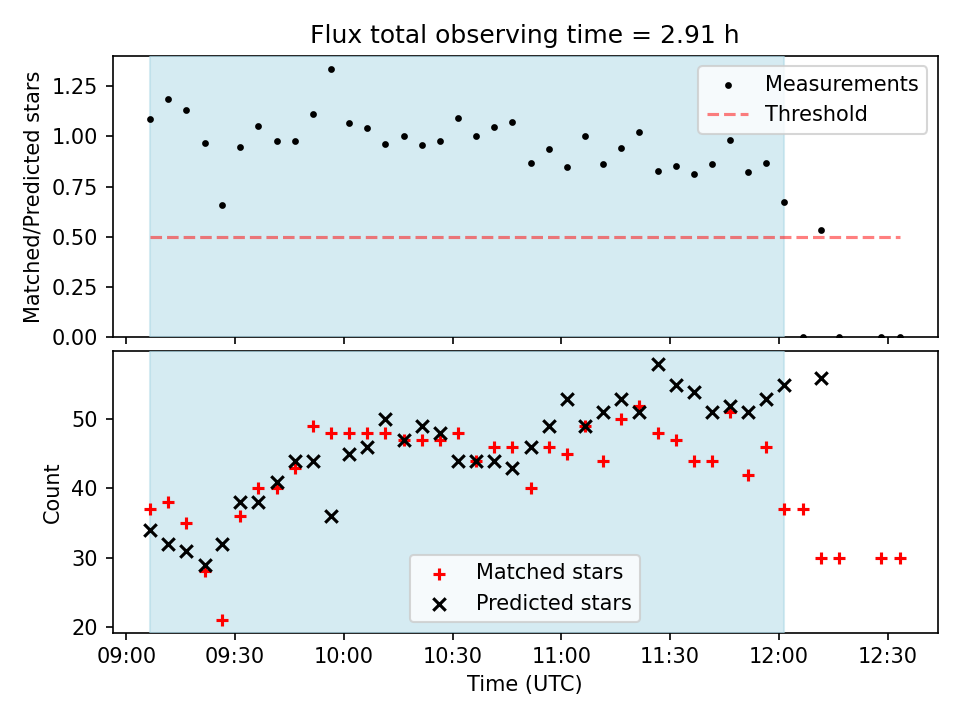 Flux total observing time = 2.91 h

Matched/Predicted stars

1.25
1.00
0.75
0.50
0.25
0.00

Measurements
Threshold

Count

50
40
30
20

Matched stars
Predicted stars

09:00
09:30
10:00
10:30
11:00
11:30
12:00
12:30

Time (UTC)